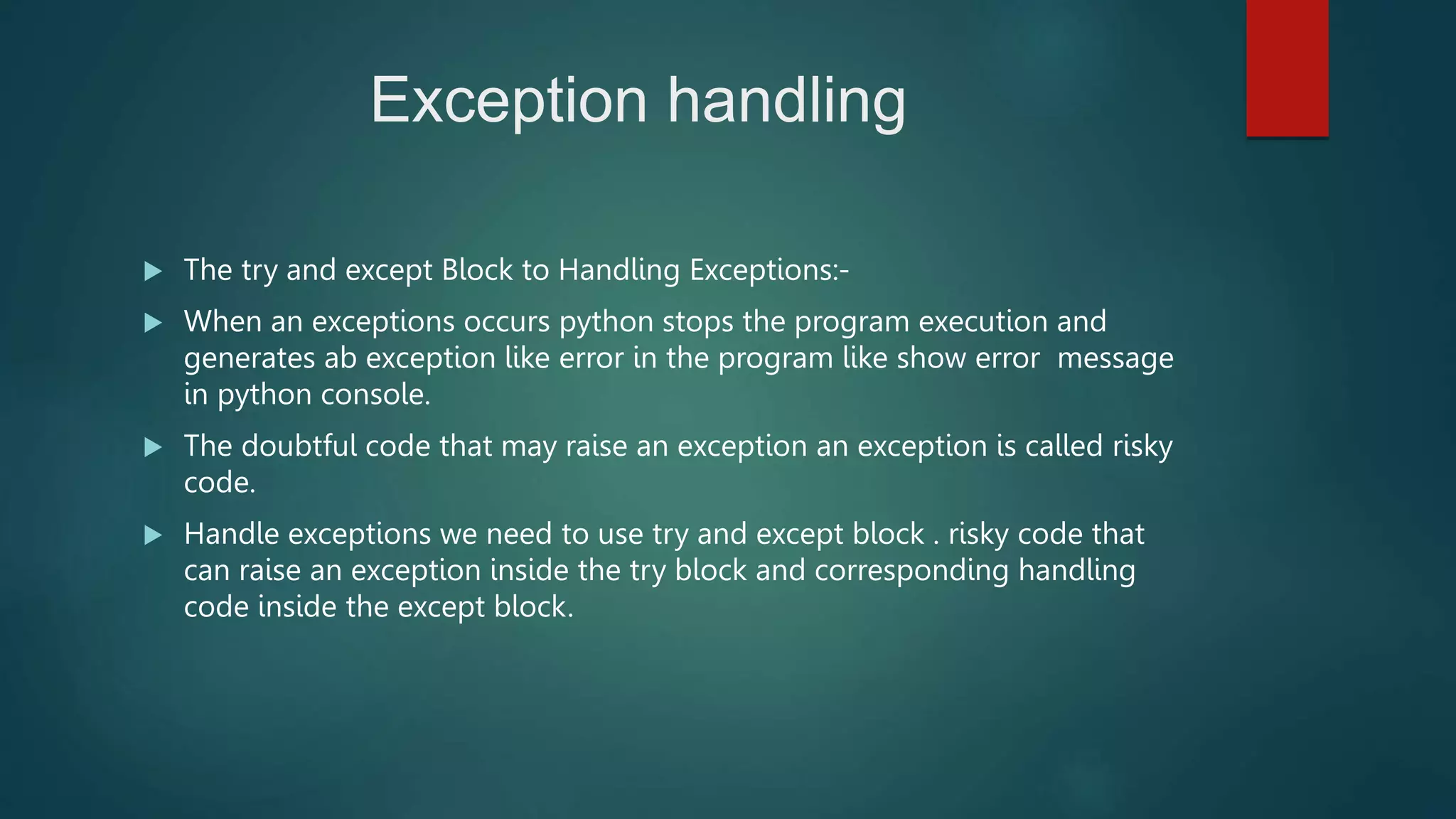 Exception handling

The try and except Block to Handling Exceptions:-

When an exceptions occurs python stops the program execution and generates ab exception like error in the program like show error message in python console.

The doubtful code that may raise an exception an exception is called risky code.

Handle exceptions we need to use try and except block . risky code that can raise an exception inside the try block and corresponding handling code inside the except block.